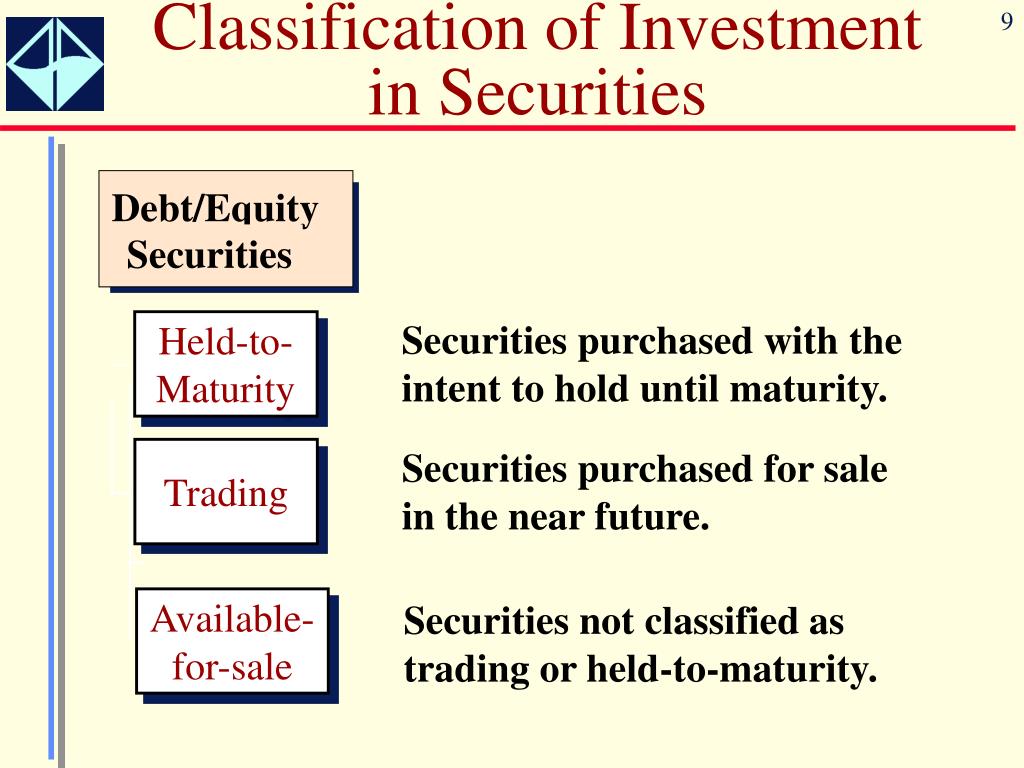 Classification of Investment in Securities

9

Debt/Equity Securities

Held-to-Maturity

Securities purchased with the intent to hold until maturity.

Trading

Securities purchased for sale in the near future.

Available-for-sale

Securities not classified as trading or held-to-maturity.